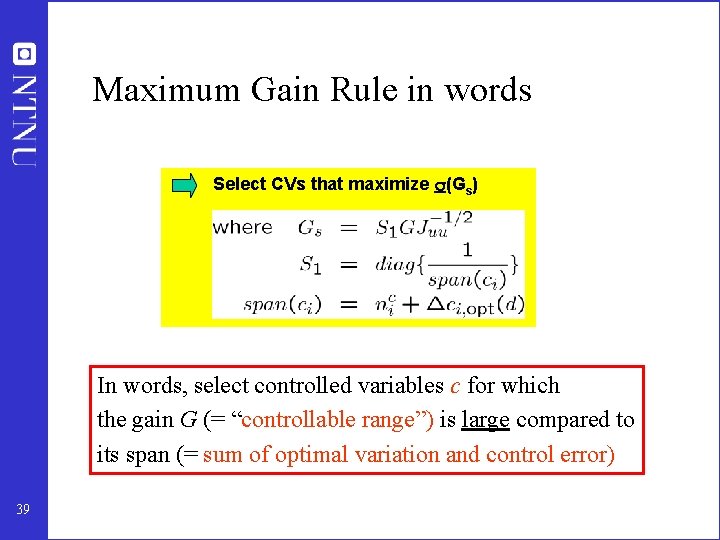 NTNU

Maximum Gain Rule in words

Select CVs that maximize $\underline{\sigma}(G_s)$

where $G_s = S_1 G J_{uu}^{-1/2}$
$S_1 = diag\{\frac{1}{span(c_i)}\}$
$span(c_i) = n_i^c + \Delta c_{i,\text{opt}}(d)$

In words, select controlled variables $c$ for which the gain $G$ (= “controllable range”) is large compared to its span (= sum of optimal variation and control error)

39